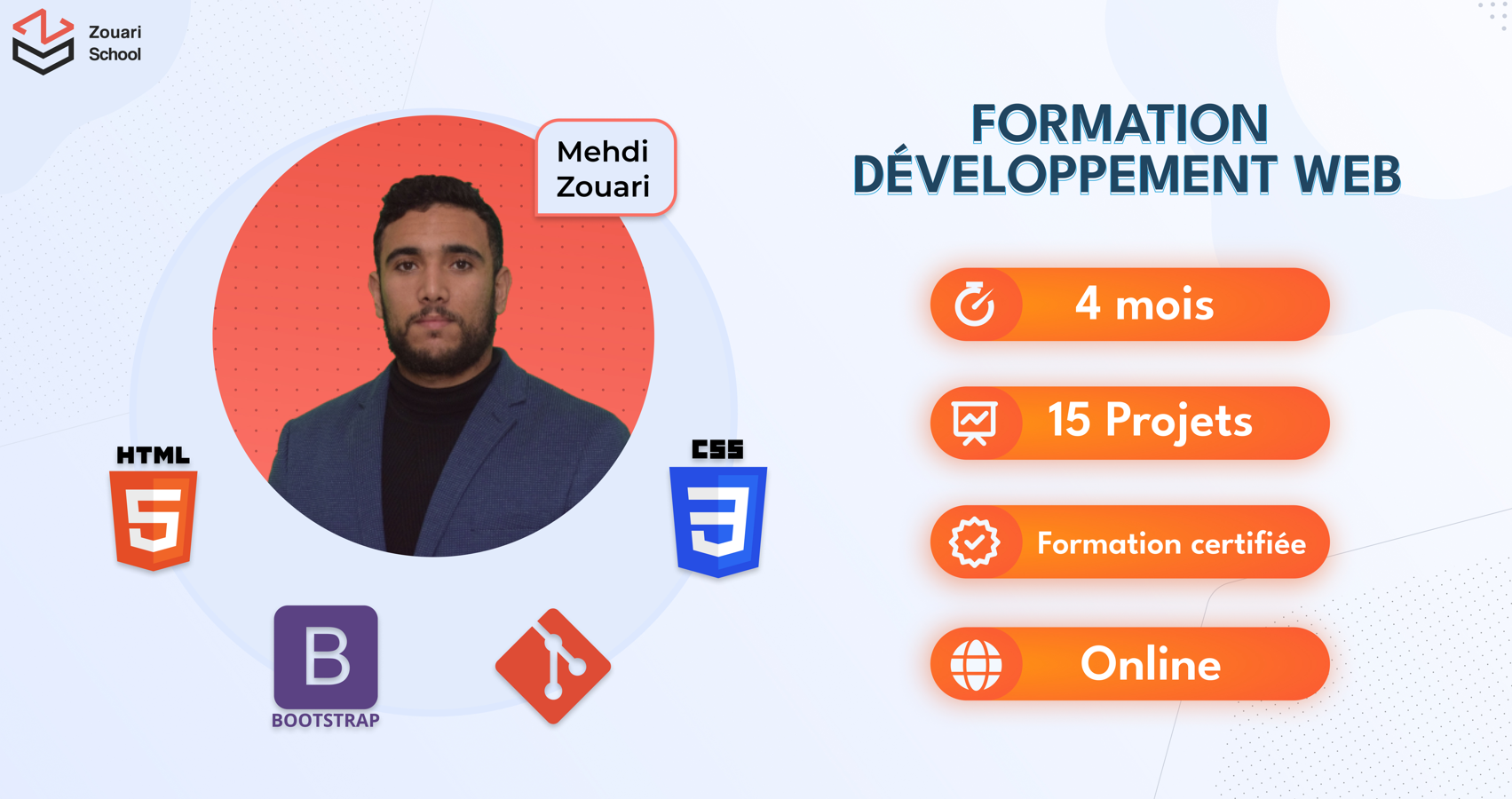 Zouari School

Mehdi Zouari

HTML
5

CSS
3

B
BOOTSTRAP

FORMATION DÉVELOPPEMENT WEB

4 mois

15 Projets

Formation certifiée

Online